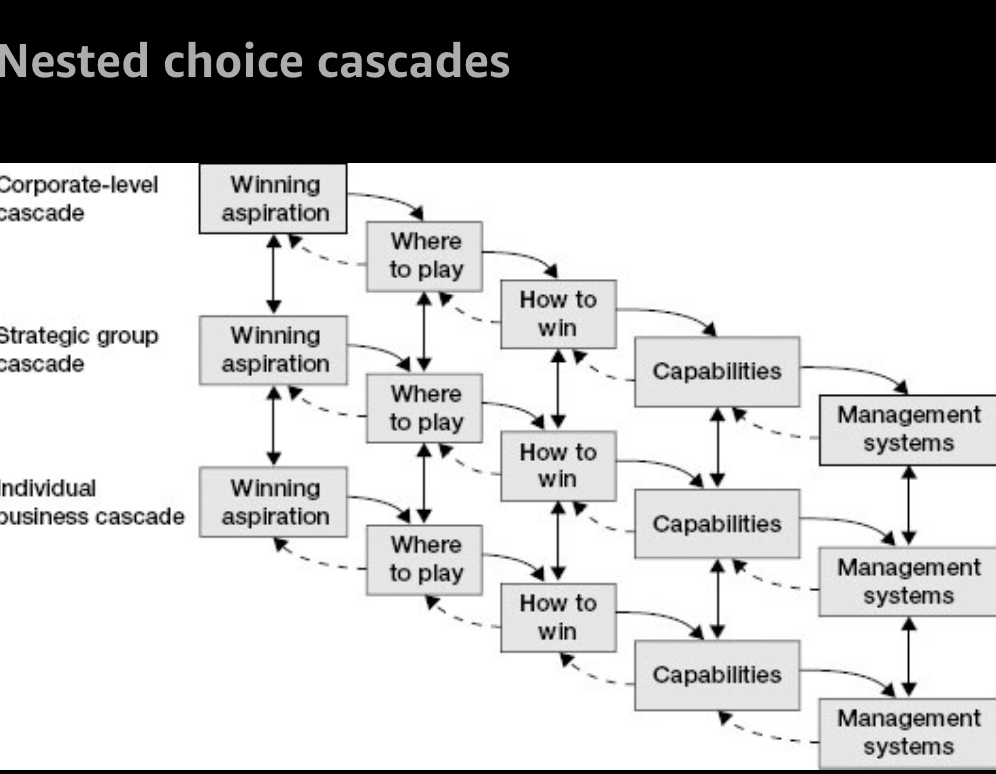 Nested choice cascades

Corporate-level cascade

Winning aspiration

Where to play

How to win

Capabilities

Management systems

Strategic group cascade

Winning aspiration

Where to play

How to win

Capabilities

Management systems

Individual business cascade

Winning aspiration

Where to play

How to win

Capabilities

Management systems